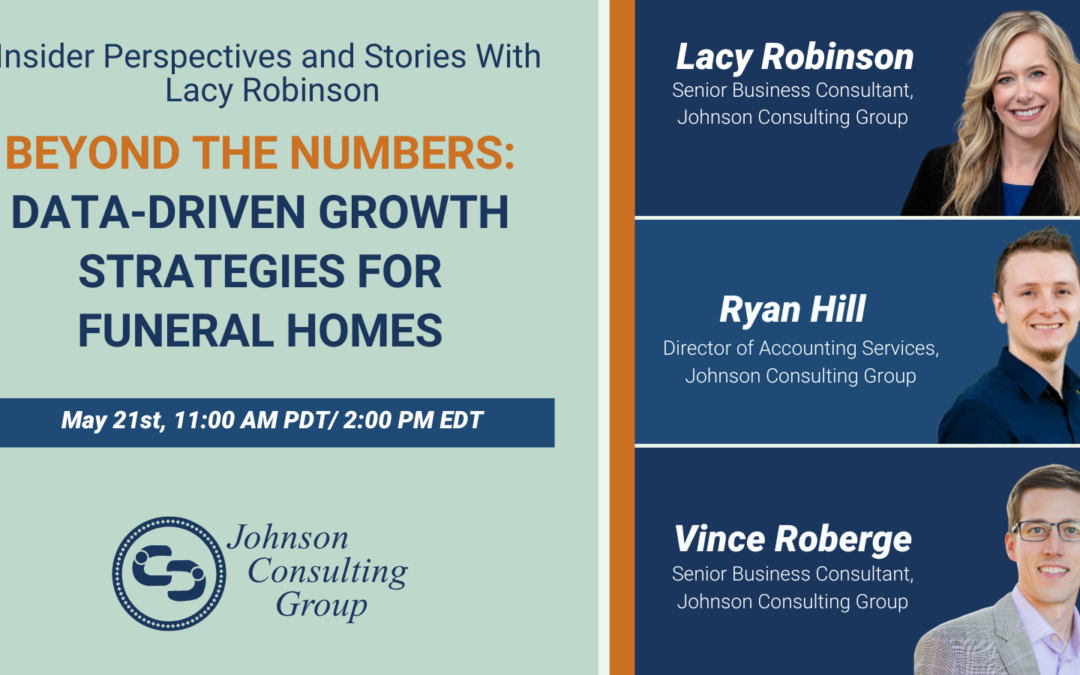 Insider Perspectives and Stories With Lacy Robinson

BEYOND THE NUMBERS: DATA-DRIVEN GROWTH STRATEGIES FOR FUNERAL HOMES

May 21st, 11:00 AM PDT/ 2:00 PM EDT

Johnson Consulting Group

Lacy Robinson
Senior Business Consultant, Johnson Consulting Group

Ryan Hill
Director of Accounting Services, Johnson Consulting Group

Vince Roberge
Senior Business Consultant, Johnson Consulting Group